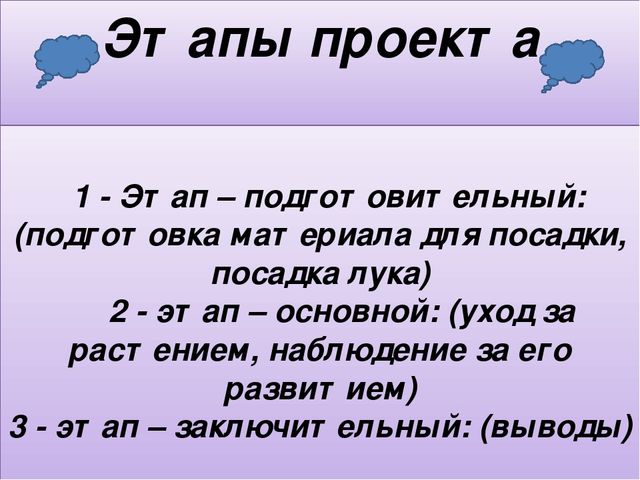 Этапы проекта

1 - Этап – подготовительный: (подготовка материала для посадки, посадка лука)
2 - этап – основной: (уход за растением, наблюдение за его развитием)
3 - этап – заключительный: (выводы)